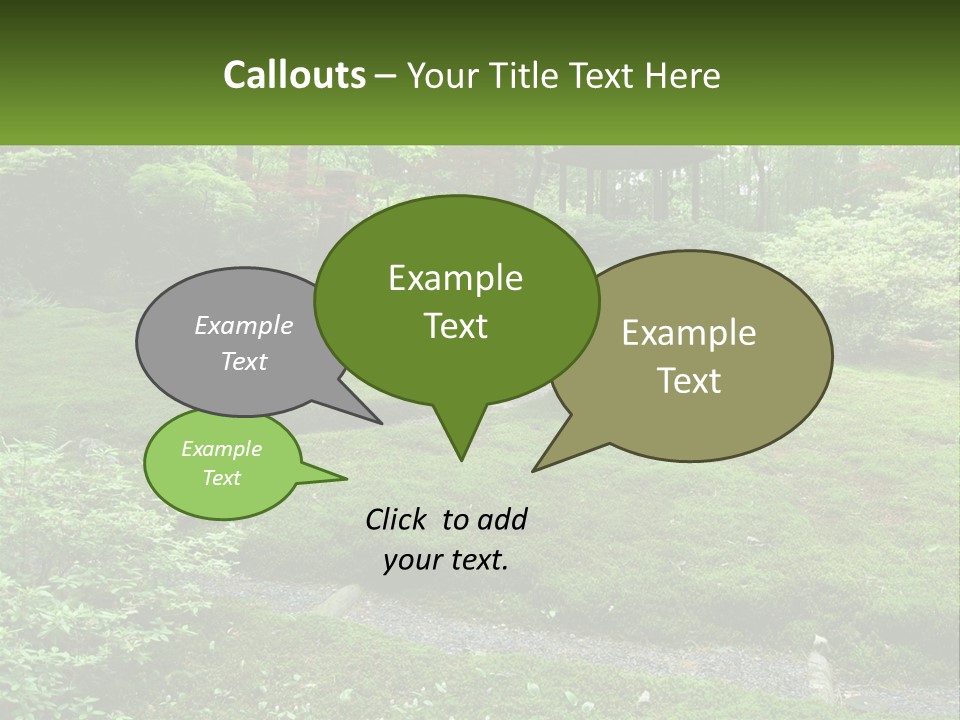 Callouts – Your Title Text Here

Example Text

Example Text

Example Text

Example Text

Click to add your text.